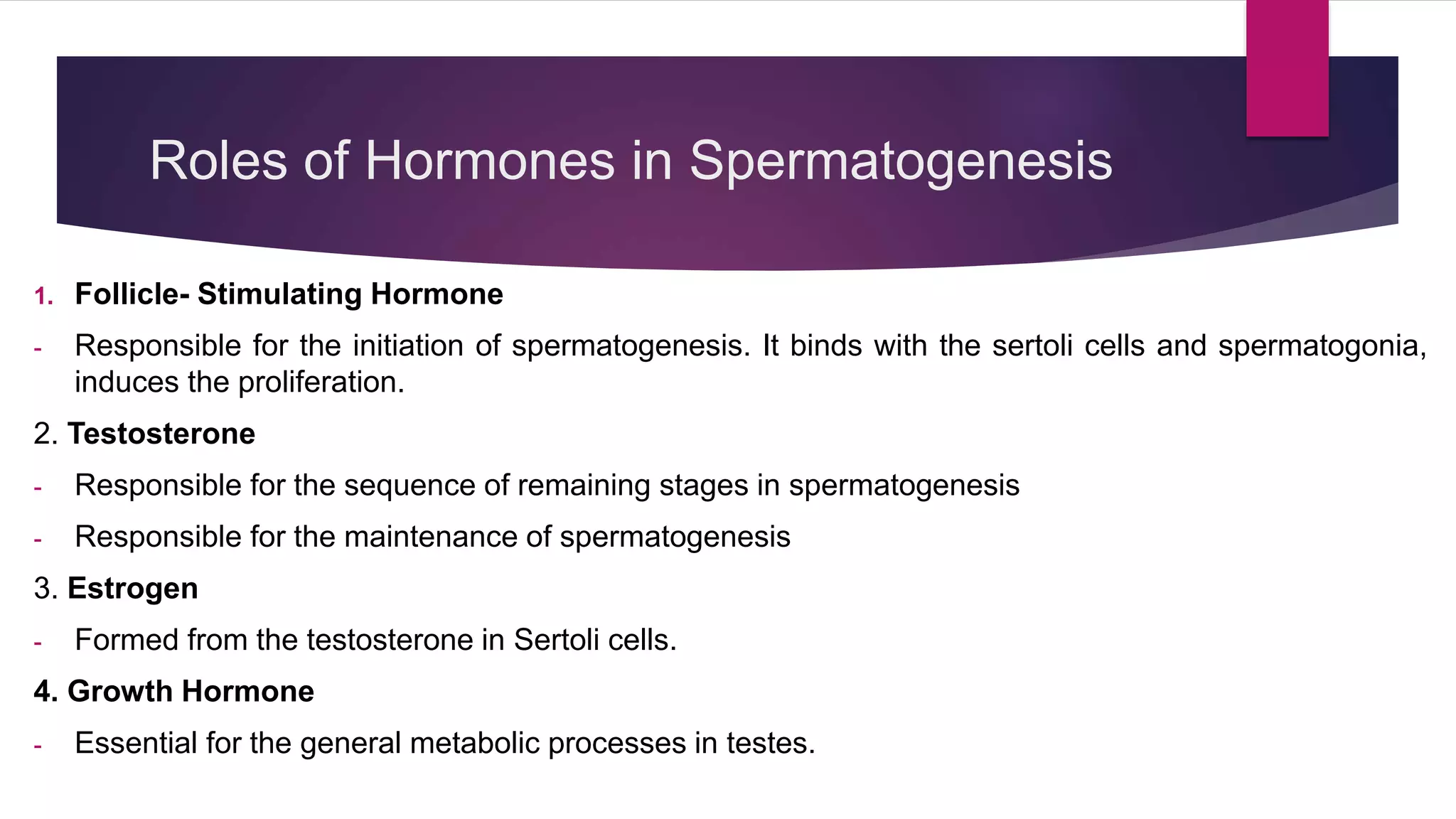 Roles of Hormones in Spermatogenesis

1. Follicle- Stimulating Hormone

- Responsible for the initiation of spermatogenesis. It binds with the sertoli cells and spermatogonia, induces the proliferation.

2. Testosterone

- Responsible for the sequence of remaining stages in spermatogenesis

- Responsible for the maintenance of spermatogenesis

3. Estrogen

- Formed from the testosterone in Sertoli cells.

4. Growth Hormone

- Essential for the general metabolic processes in testes.